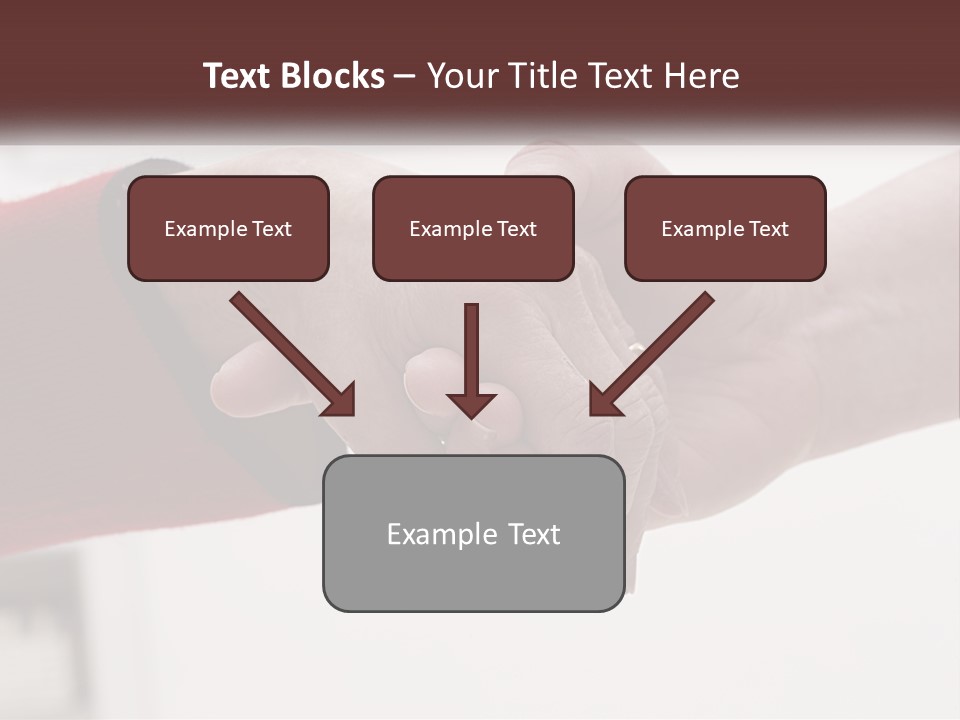 Text Blocks – Your Title Text Here

Example Text

Example Text

Example Text

Example Text